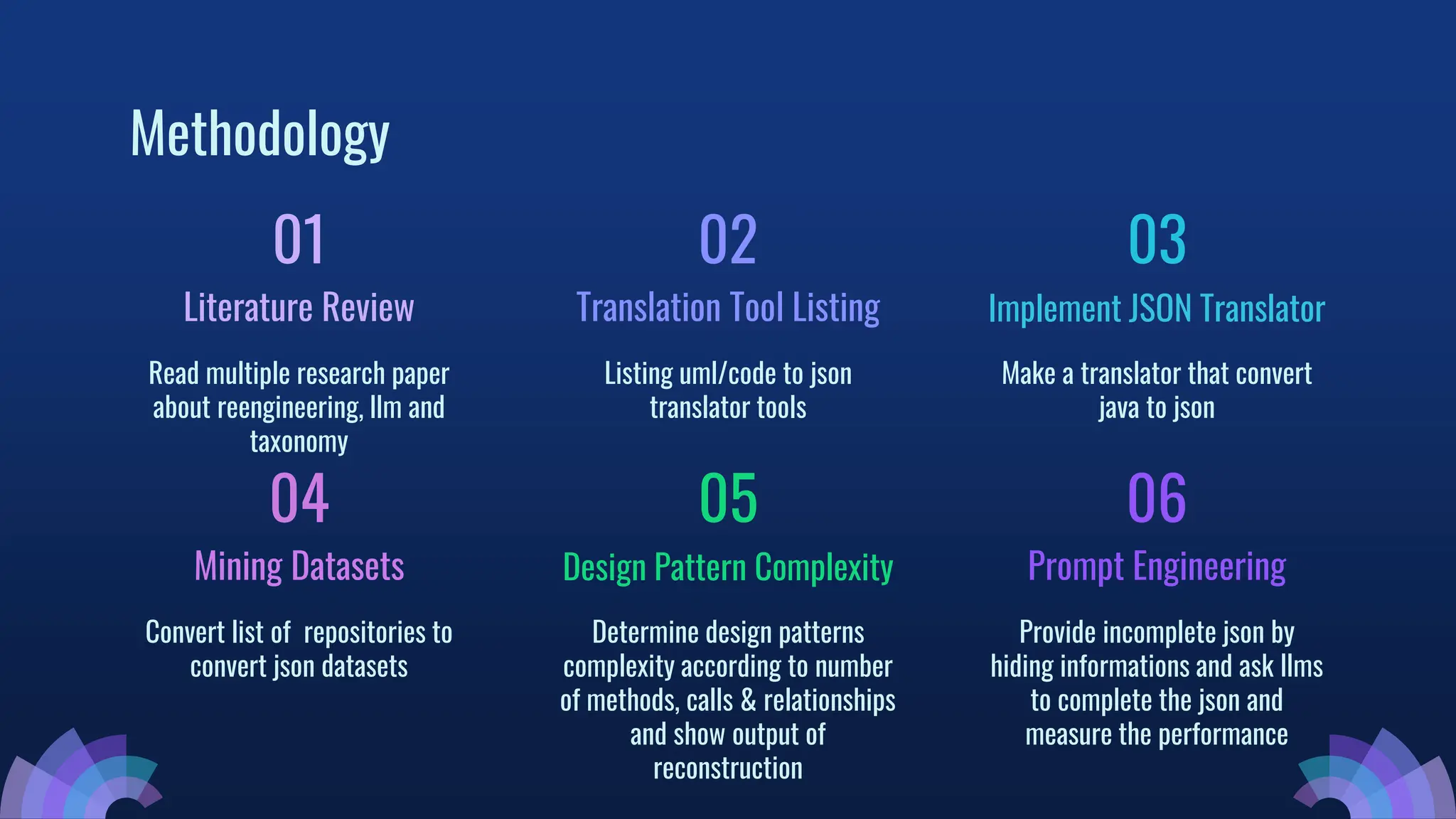 Methodology

01

Literature Review

Read multiple research paper about reengineering, llm and taxonomy

02

Translation Tool Listing

Listing uml/code to json translator tools

03

Implement JSON Translator

Make a translator that convert java to json

04

Mining Datasets

Convert list of repositories to convert json datasets

05

Design Pattern Complexity

Determine design patterns complexity according to number of methods, calls & relationships and show output of reconstruction

06

Prompt Engineering

Provide incomplete json by hiding informations and ask llms to complete the json and measure the performance